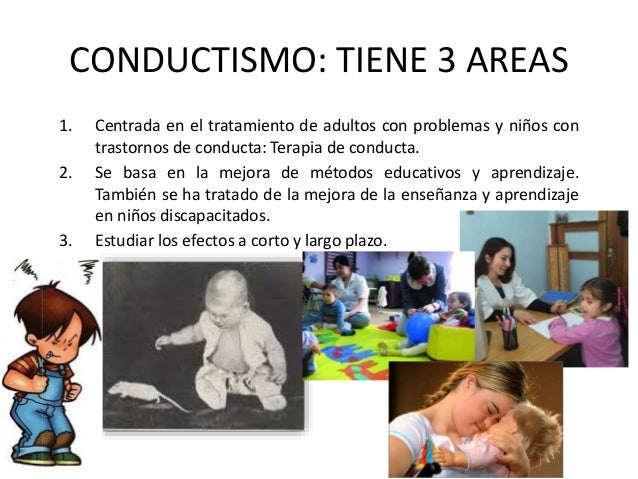 CONDUCTISMO: TIENE 3 AREAS

1. Centrada en el tratamiento de adultos con problemas y niños con trastornos de conducta: Terapia de conducta.
2. Se basa en la mejora de métodos educativos y aprendizaje. También se ha tratado de la mejora de la enseñanza y aprendizaje en niños discapacitados.
3. Estudiar los efectos a corto y largo plazo.